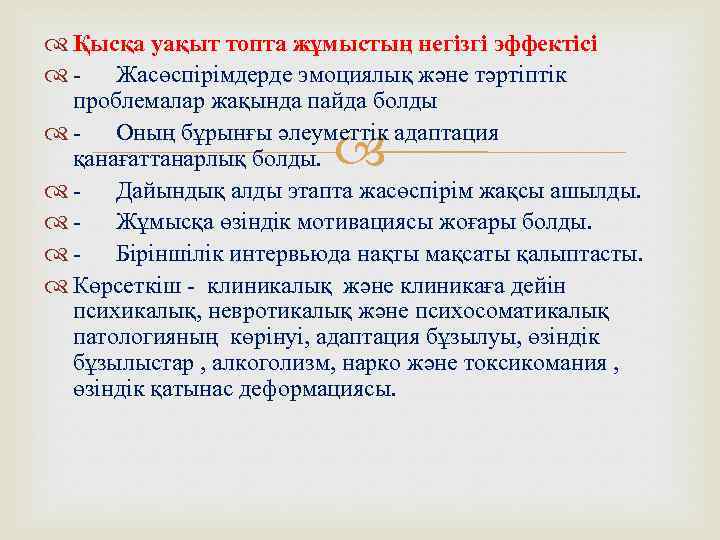 Қысқа уақыт топта жұмыстың негізгі эффектісі

- Жасөспірімдерде эмоциялық және тәртіптік проблемалар жақында пайда болды

- Оның бұрынғы әлеуметтік адаптация қанағаттанарлық болды.

- Дайындық алды этапта жасөспірім жақсы ашылды.

- Жұмысқа өзіндік мотивациясы жоғары болды.

- Біріншілік интервьюда нақты мақсаты қалыптасты.

Көрсеткіш - клиникалық және клиникаға дейін психикалық, невротикалық және психосоматикалық патологияның көрінуі, адаптация бұзылуы, өзіндік бұзылыстар , алкоголизм, нарко және токсикомания , өзіндік қатынас деформациясы.